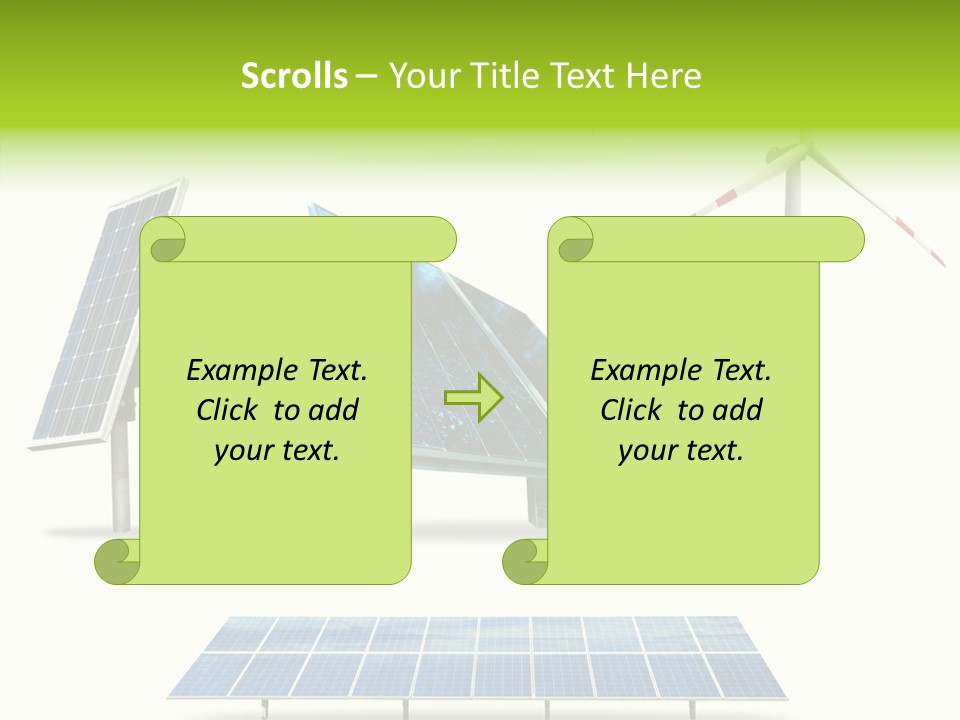 Scrolls – Your Title Text Here

Example Text. Click to add your text.

Example Text. Click to add your text.